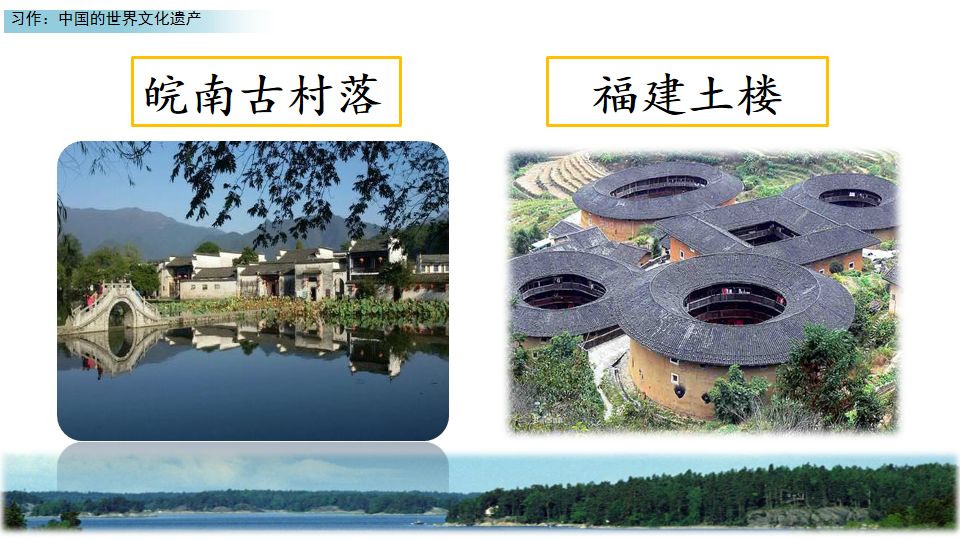 习作：中国的世界文化遗产

皖南古村落

福建土楼